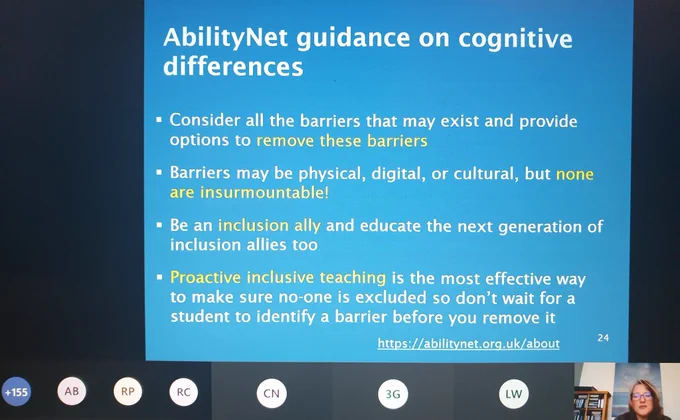 AbilityNet guidance on cognitive differences

▪ Consider all the barriers that may exist and provide options to remove these barriers

▪ Barriers may be physical, digital, or cultural, but none are insurmountable!

▪ Be an inclusion ally and educate the next generation of inclusion allies too

▪ Proactive inclusive teaching is the most effective way to make sure no-one is excluded so don't wait for a student to identify a barrier before you remove it

https://abilitynet.org.uk/about

24

+155 AB RP RC CN 3G LW